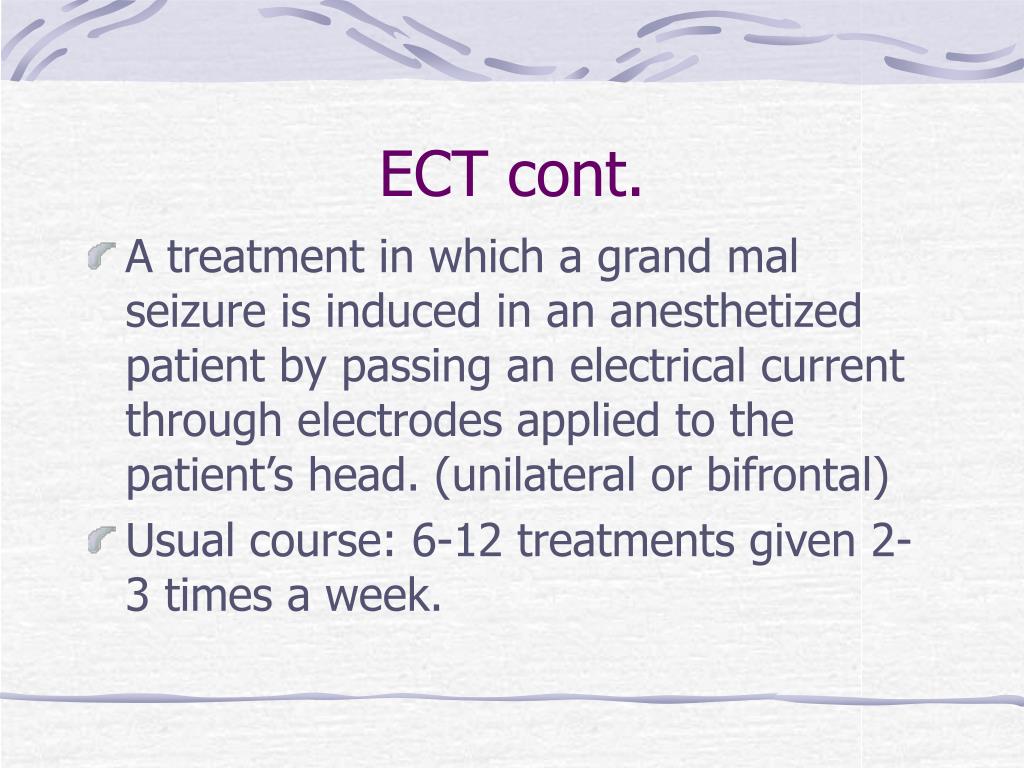 ECT cont.

A treatment in which a grand mal seizure is induced in an anesthetized patient by passing an electrical current through electrodes applied to the patient’s head. (unilateral or bifrontal)

Usual course: 6-12 treatments given 2-3 times a week.